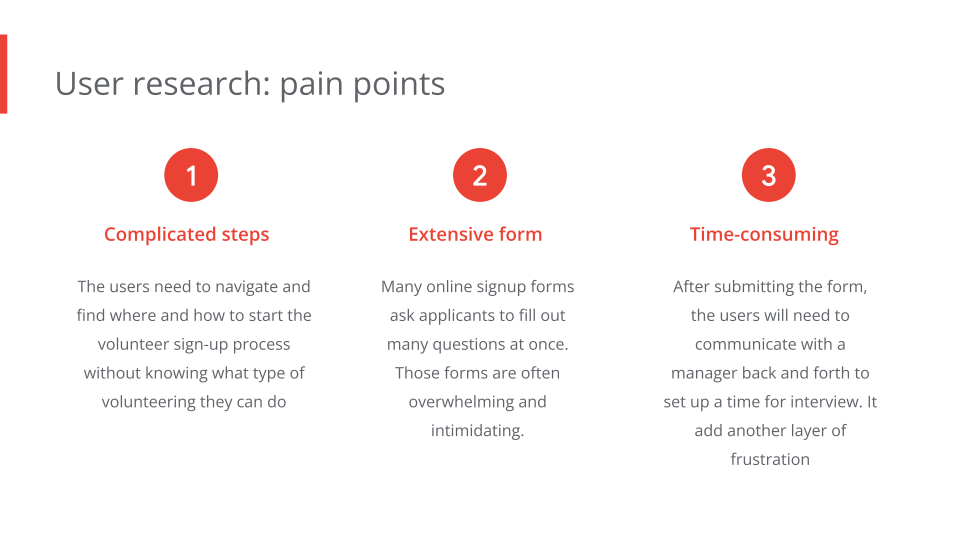 User research: pain points

1

Complicated steps

The users need to navigate and find where and how to start the volunteer sign-up process without knowing what type of volunteering they can do

2

Extensive form

Many online signup forms ask applicants to fill out many questions at once. Those forms are often overwhelming and intimidating.

3

Time-consuming

After submitting the form, the users will need to communicate with a manager back and forth to set up a time for interview. It add another layer of frustration